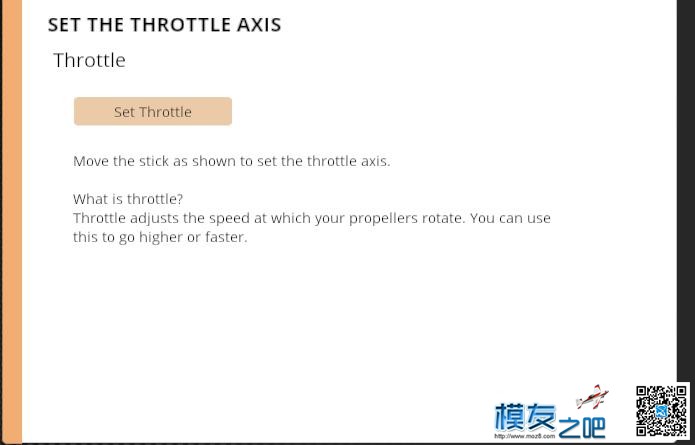 SET THE THROTTLE AXIS

Throttle

Set Throttle

Move the stick as shown to set the throttle axis.

What is throttle?
Throttle adjusts the speed at which your propellers rotate. You can use this to go higher or faster.

模友之吧
http://www.moz8.com